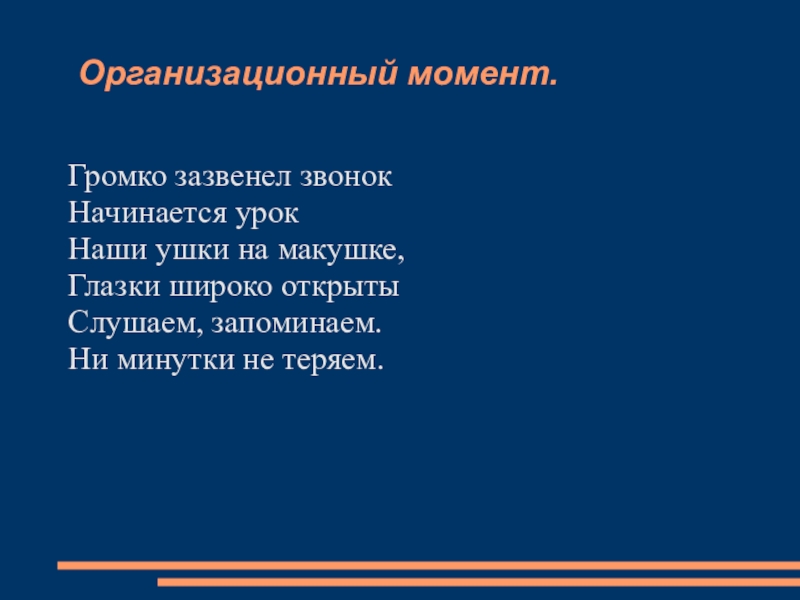 Организационный момент.

Громко зазвенел звонок
Начинается урок
Наши ушки на макушке,
Глазки широко открыты
Слушаем, запоминаем.
Ни минутки не теряем.